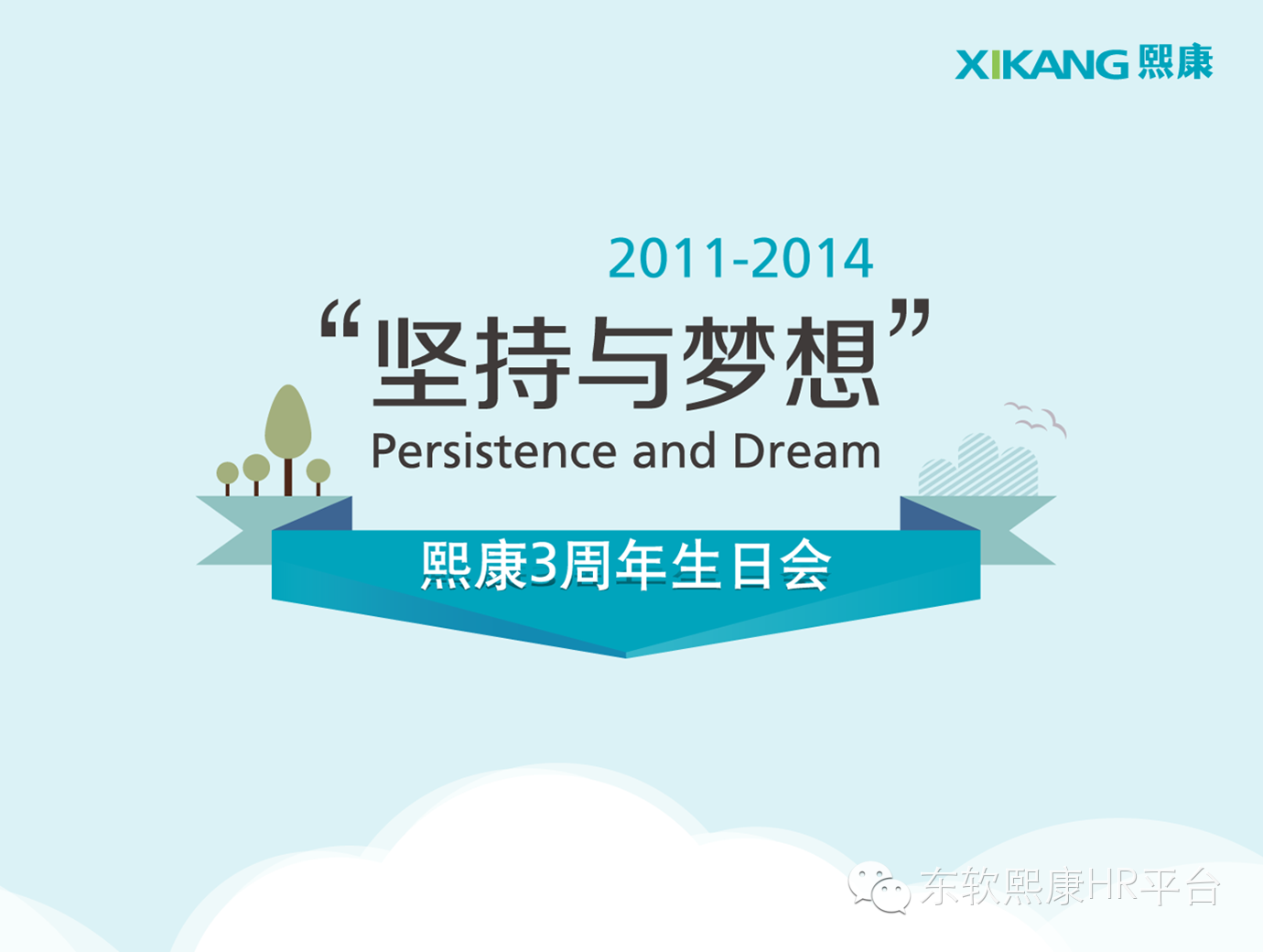 XIKANG 熙康

2011-2014

“坚持与梦想”

Persistence and Dream

熙康3周年生日会

东软熙康HR平台